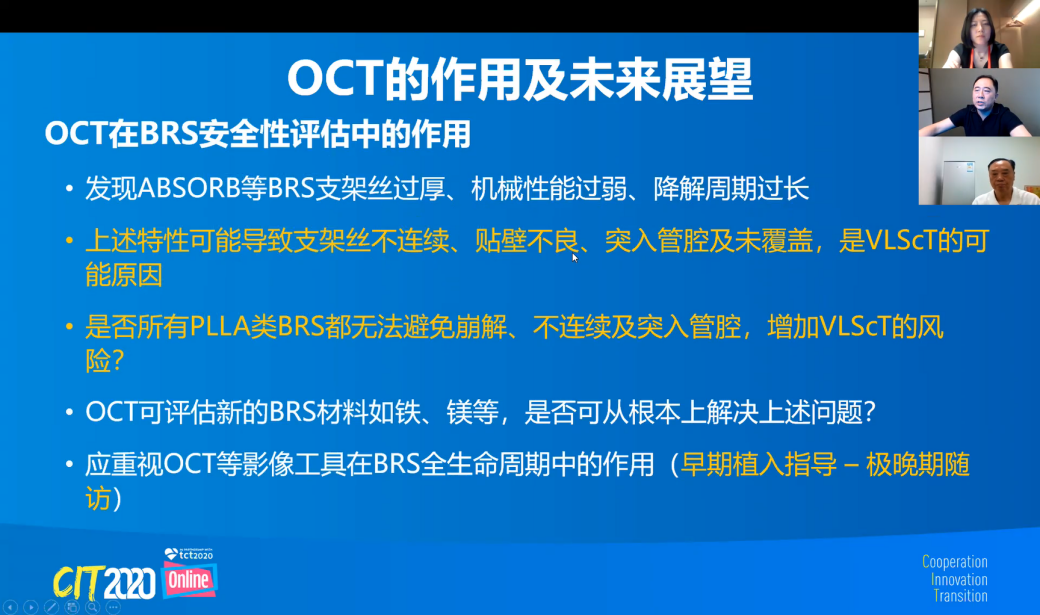 OCT的作用及未来展望

OCT在BRS安全性评估中的作用

• 发现ABSORB等BRS支架丝过厚、机械性能过弱、降解周期过长

• 上述特性可能导致支架丝不连续、贴壁不良、突入管腔及未覆盖，是VLScT的可能原因

• 是否所有PLLA类BRS都无法避免崩解、不连续及突入管腔，增加VLScT的风险？

• OCT可评估新的BRS材料如铁、镁等，是否可从根本上解决上述问题？

• 应重视OCT等影像工具在BRS全生命周期中的作用（早期植入指导 – 极晚期随访）

tct2020

CIT2020 Online

Cooperation
Innovation
Transition